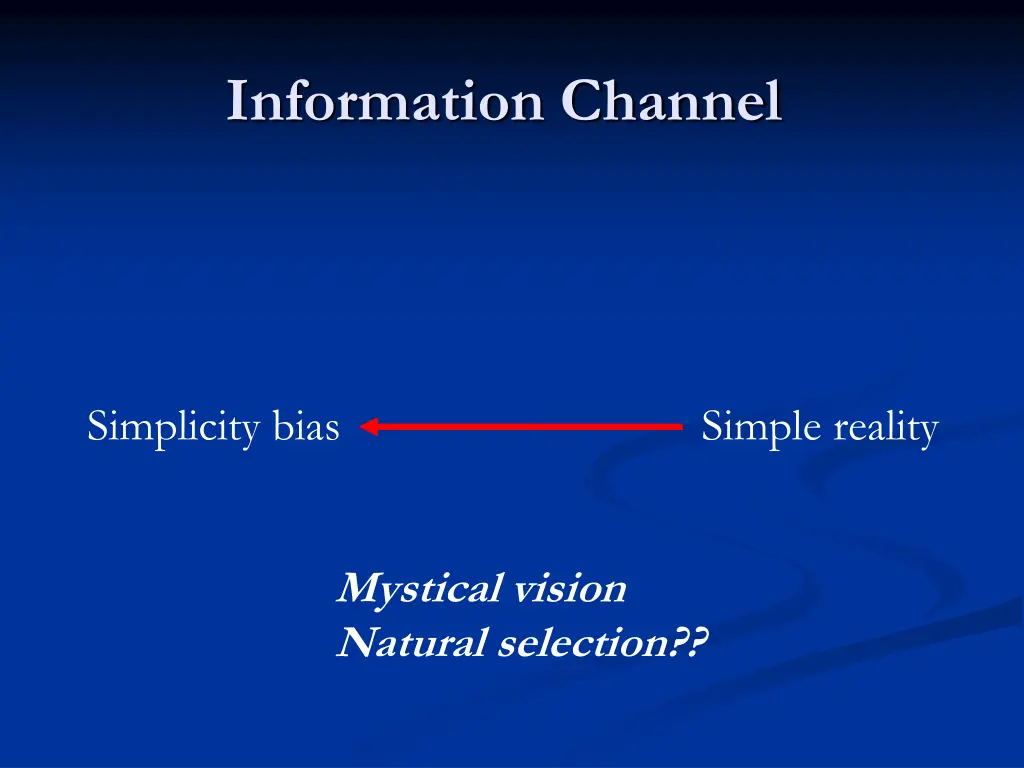 Information Channel

Simplicity bias Simple reality

Mystical vision
Natural selection??